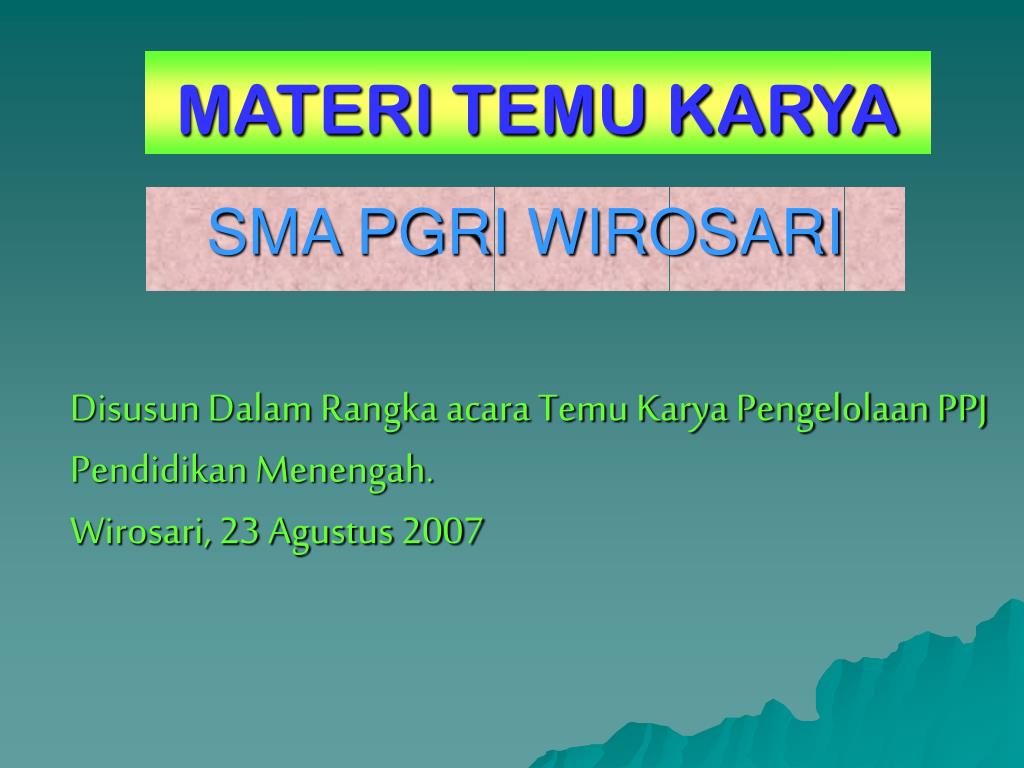 MATERI TEMU KARYA

SMA PGRI WIROSARI

Disusun Dalam Rangka acara Temu Karya Pengelolaan PPJ Pendidikan Menengah.

Wirosari, 23 Agustus 2007